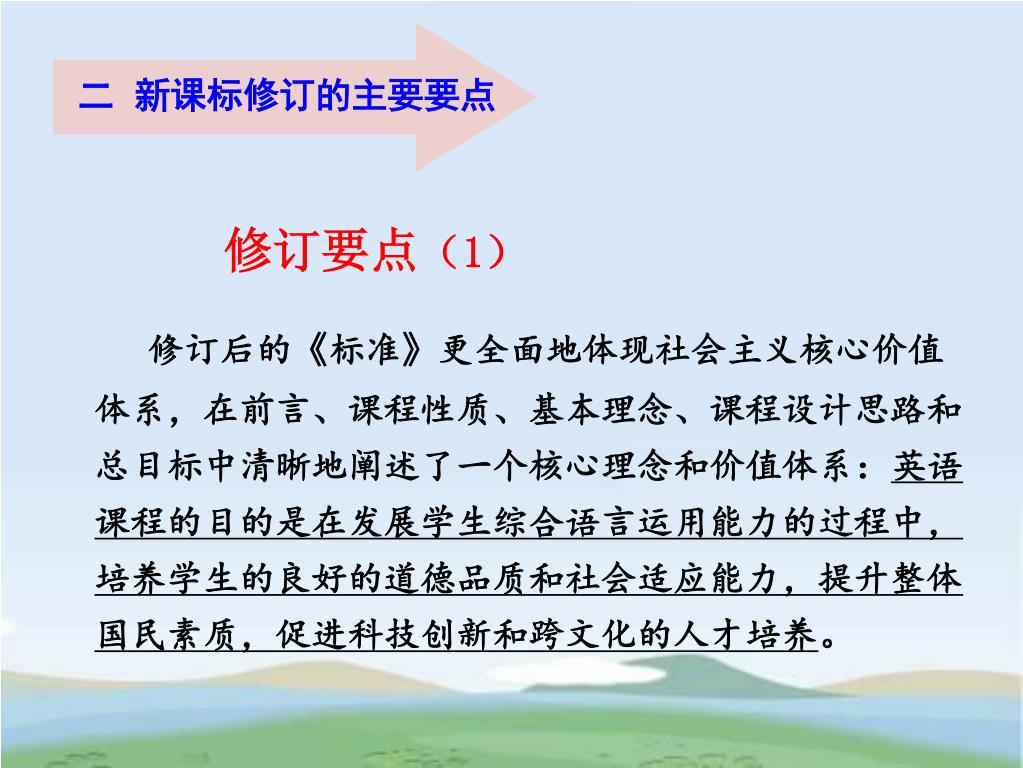 二 新课标修订的主要要点

修订要点（1）

修订后的《标准》更全面地体现社会主义核心价值体系，在前言、课程性质、基本理念、课程设计思路和总目标中清晰地阐述了一个核心理念和价值体系：英语课程的目的是在发展学生综合语言运用能力的过程中，培养学生的良好的道德品质和社会适应能力，提升整体国民素质，促进科技创新和跨文化的人才培养。